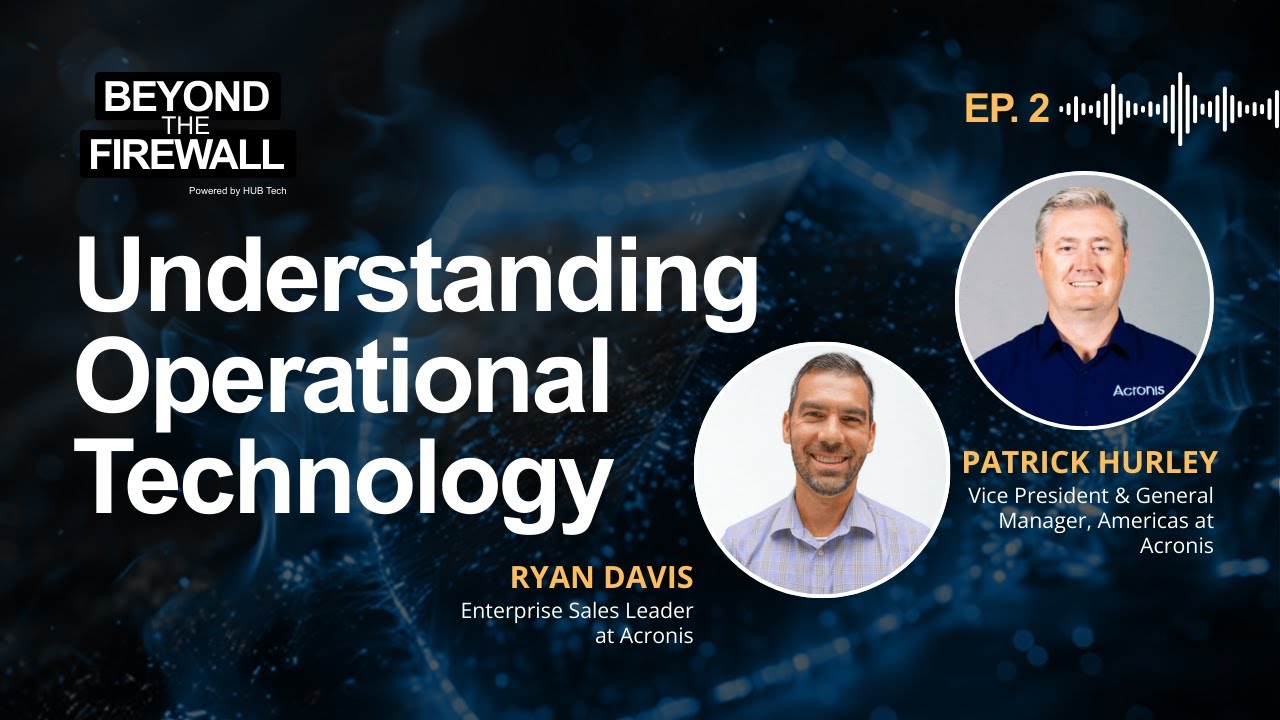 BEYOND THE FIREWALL
Powered by HUB Tech

EP. 2

Understanding Operational Technology

Acronis

PATRICK HURLEY
Vice President & General Manager, Americas at Acronis

RYAN DAVIS
Enterprise Sales Leader at Acronis